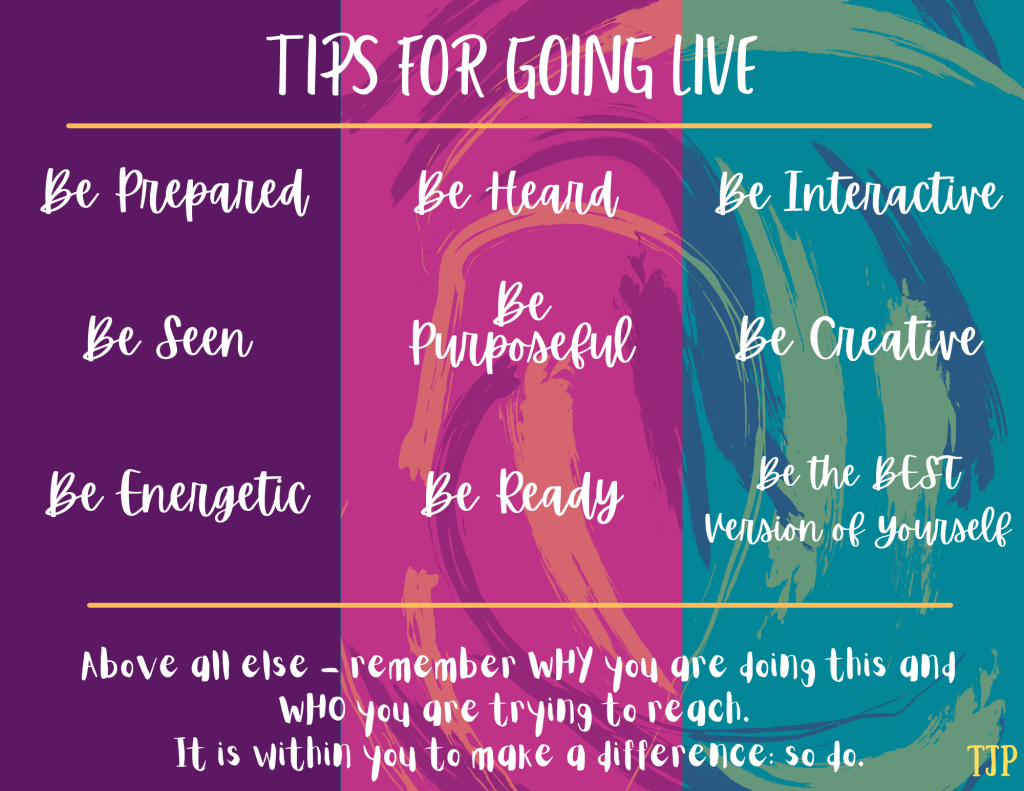 TIPS FOR GOING LIVE

Be Prepared

Be Seen

Be Energetic

Be Heard

Be Purposeful

Be Ready

Be Interactive

Be Creative

Be the BEST Version of Yourself

Above all else - remember WHY you are doing this and WHO you are trying to reach.
It is within you to make a difference: so do.

TJP